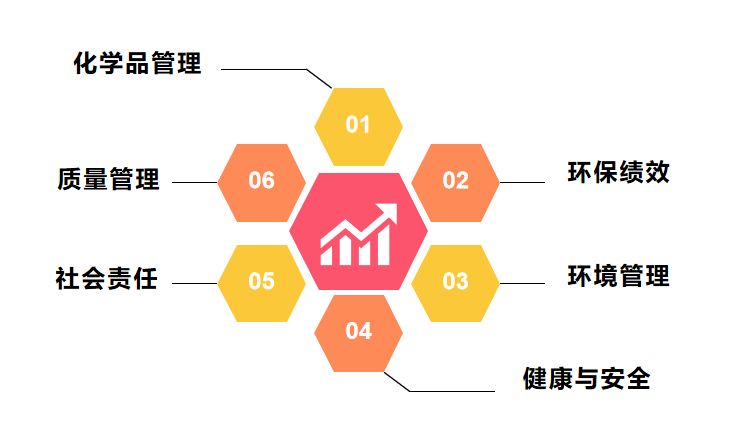 化学品管理

01

质量管理

06

02

环保绩效

社会责任

05

03

环境管理

04

健康与安全